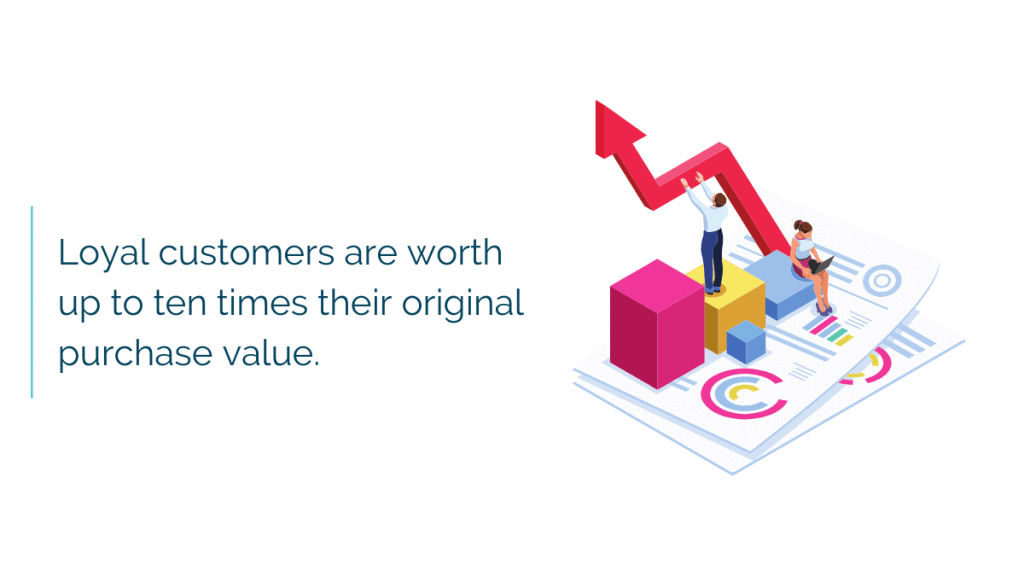 Loyal customers are worth up to ten times their original purchase value.